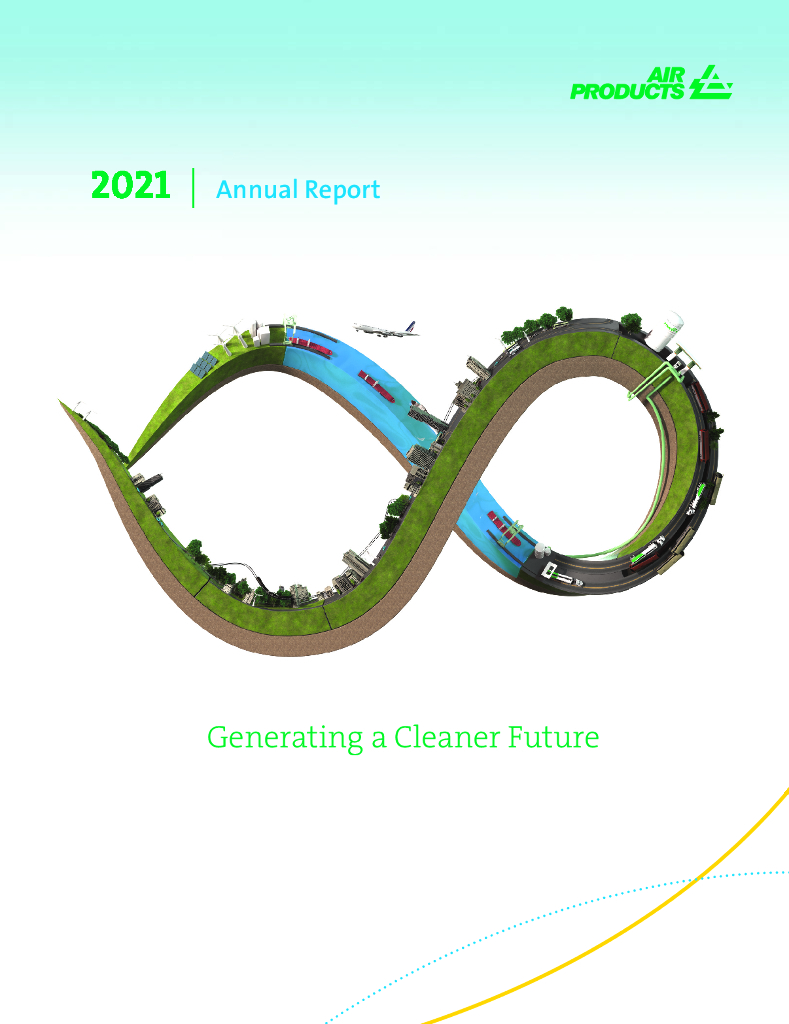 AIR PRODUCTS

2021 | Annual Report

Generating a Cleaner Future